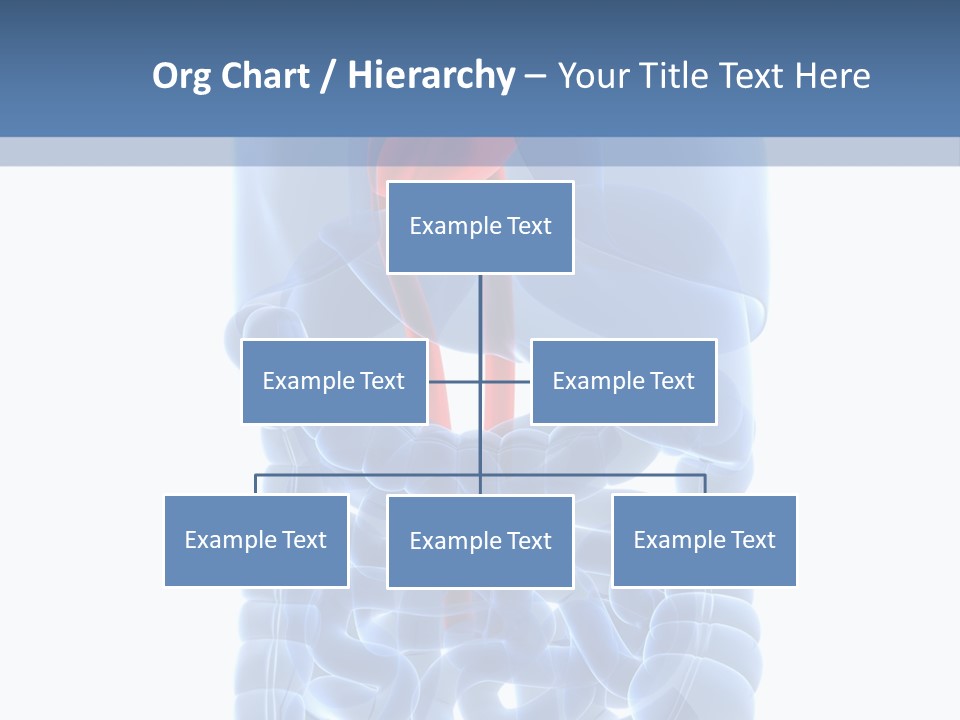 Org Chart / Hierarchy – Your Title Text Here

Example Text

Example Text

Example Text

Example Text

Example Text

Example Text